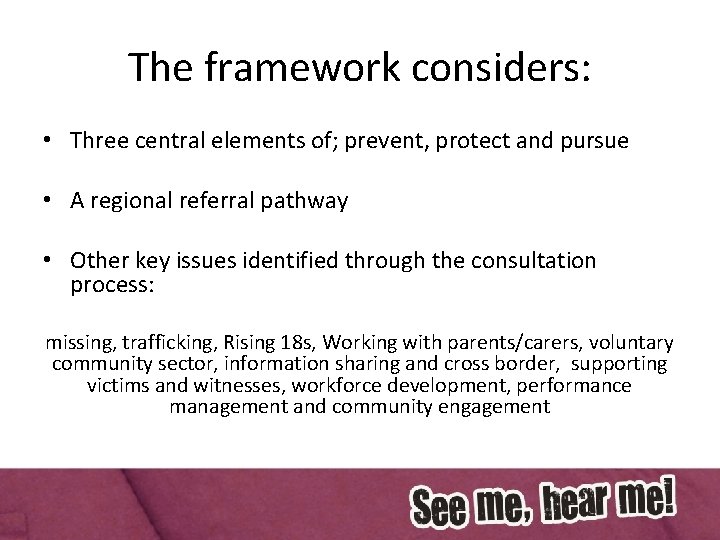 The framework considers:

• Three central elements of; prevent, protect and pursue

• A regional referral pathway

• Other key issues identified through the consultation process:

missing, trafficking, Rising 18s, Working with parents/carers, voluntary community sector, information sharing and cross border, supporting victims and witnesses, workforce development, performance management and community engagement

See me, hear me!